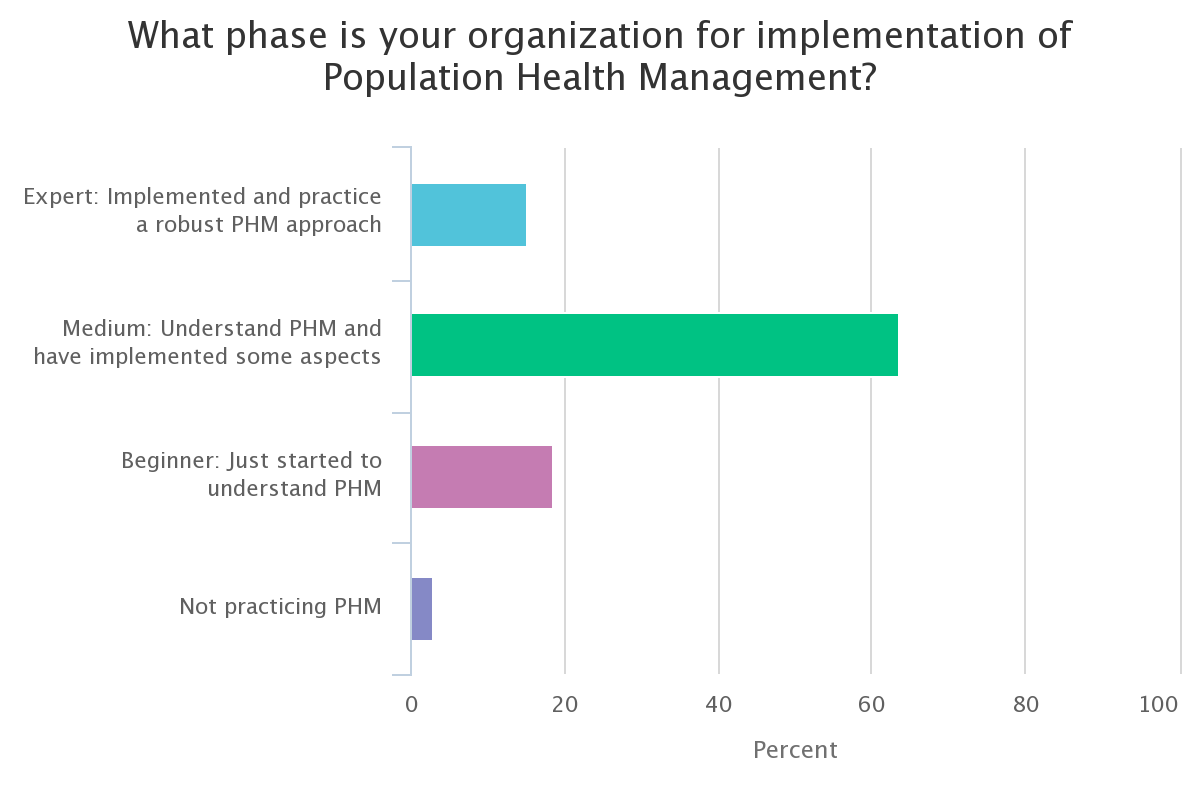 What phase is your organization for implementation of Population Health Management?

Expert: Implemented and practice a robust PHM approach

Medium: Understand PHM and have implemented some aspects

Beginner: Just started to understand PHM

Not practicing PHM

0
20
40
60
80
100

Percent